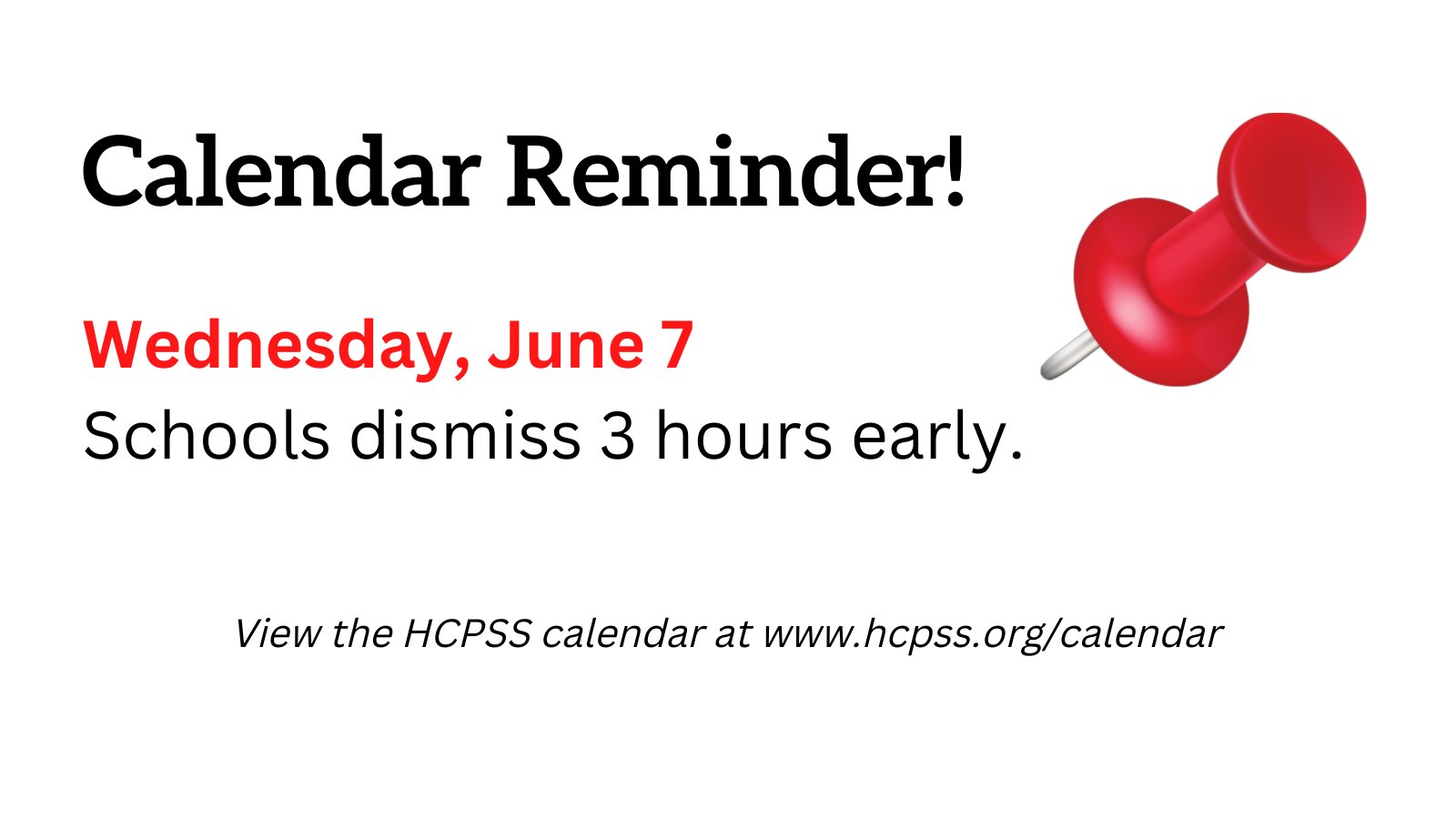 Calendar Reminder!

Wednesday, June 7
Schools dismiss 3 hours early.

View the HCPSS calendar at www.hcpss.org/calendar